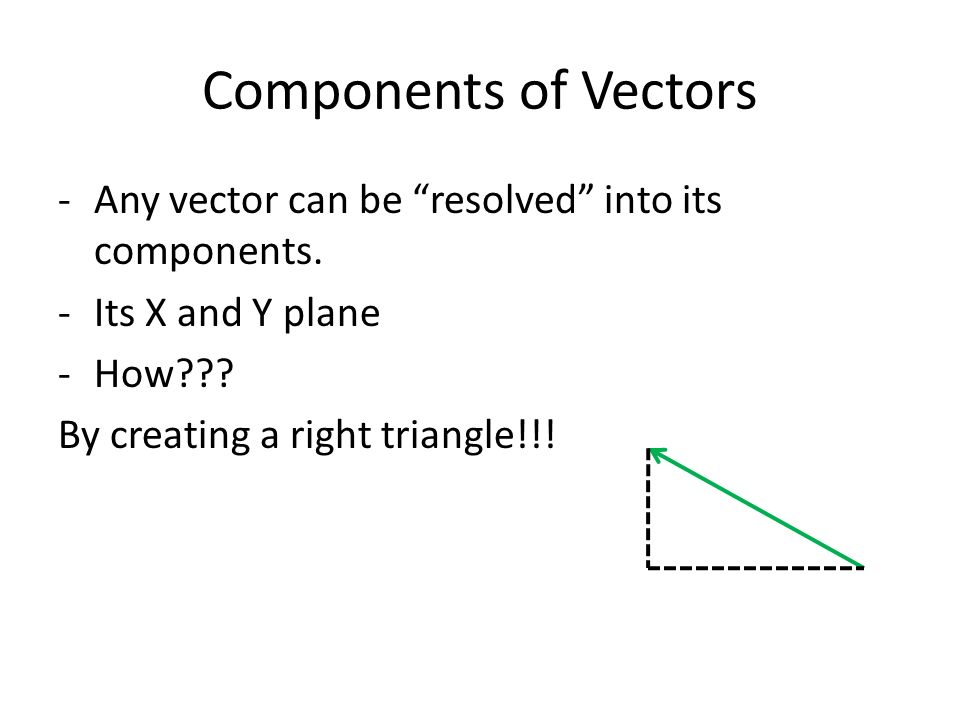 Components of Vectors

- Any vector can be “resolved” into its components.
- Its X and Y plane
- How???

By creating a right triangle!!!